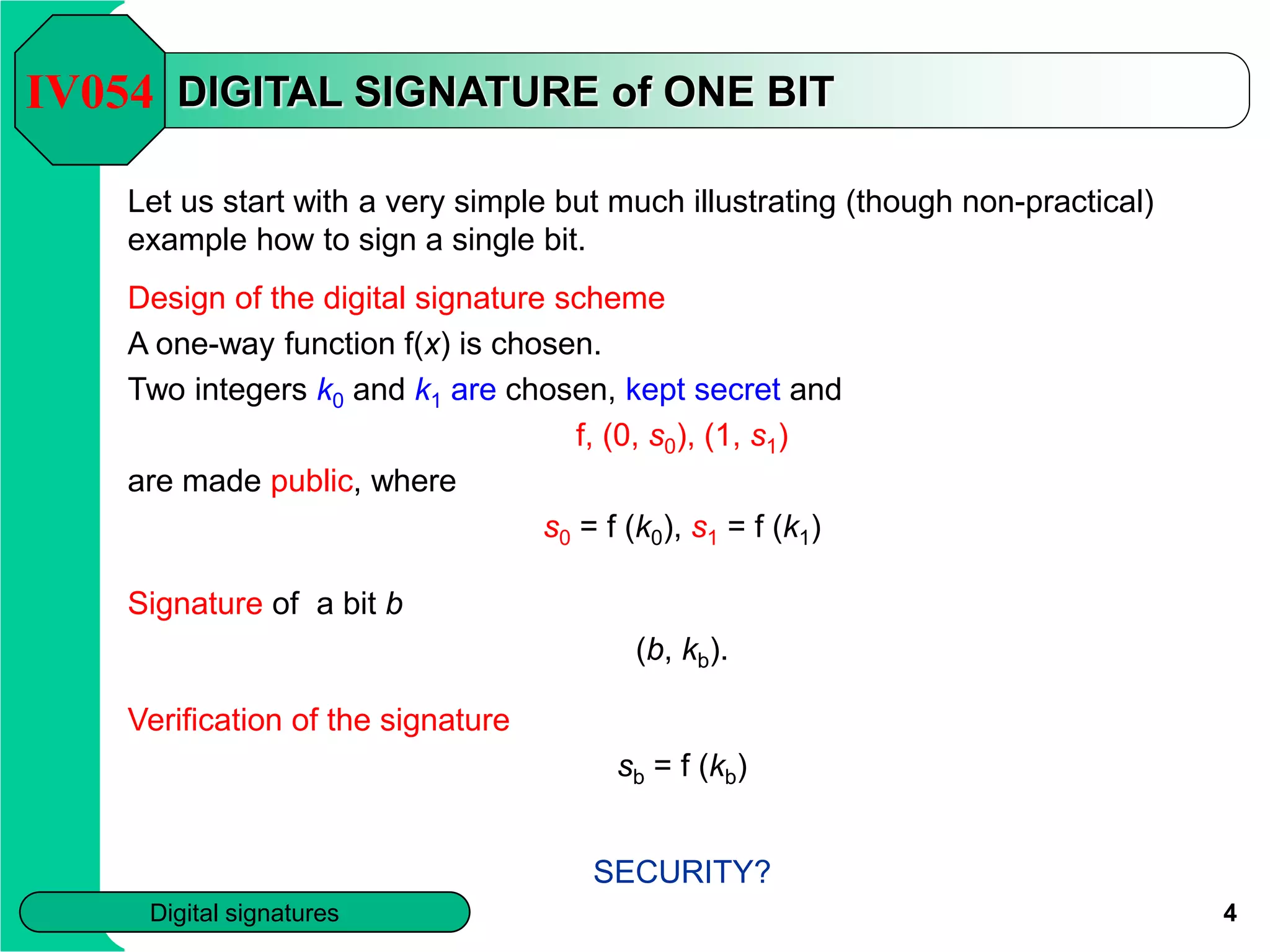 IV054 DIGITAL SIGNATURE of ONE BIT

Let us start with a very simple but much illustrating (though non-practical) example how to sign a single bit.

Design of the digital signature scheme

A one-way function f($x$) is chosen.

Two integers $k_0$ and $k_1$ are chosen, kept secret and

f, (0, $s_0$), (1, $s_1$)

are made public, where

$s_0$ = f ($k_0$), $s_1$ = f ($k_1$)

Signature of a bit $b$

($b$, $k_b$).

Verification of the signature

$s_b$ = f ($k_b$)

SECURITY?

Digital signatures

4